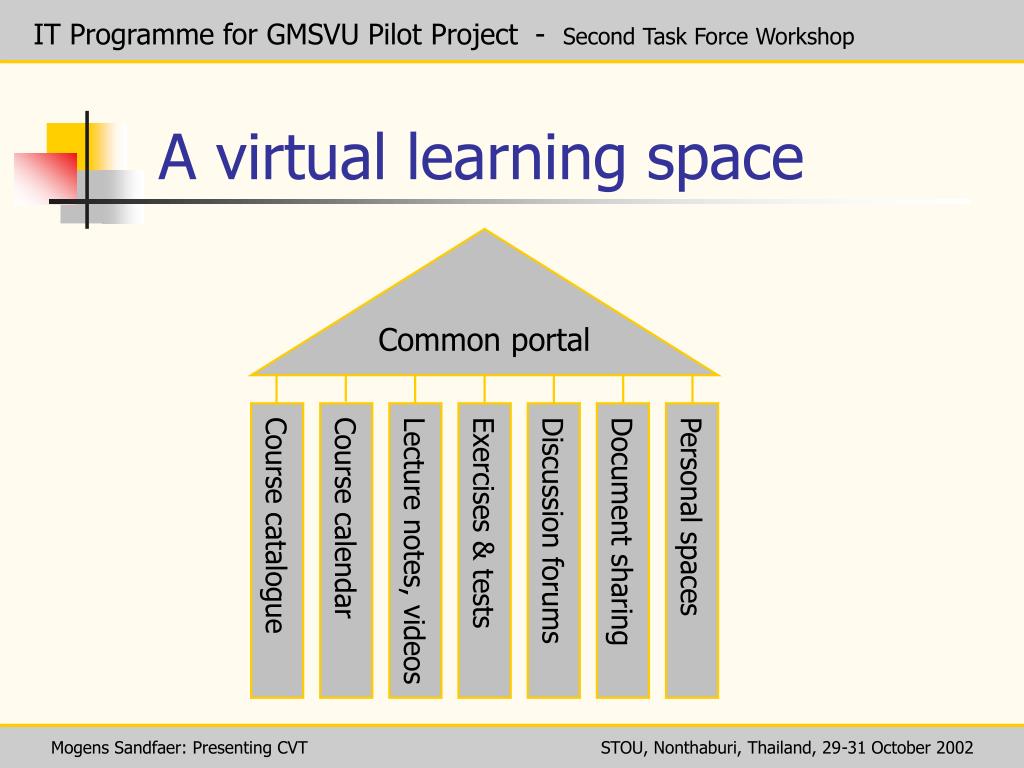 IT Programme for GMSVU Pilot Project - Second Task Force Workshop

A virtual learning space

Common portal

Course catalogue

Course calendar

Lecture notes, videos

Exercises & tests

Discussion forums

Document sharing

Personal spaces

Mogens Sandfaer: Presenting CVT

STOU, Nonthaburi, Thailand, 29-31 October 2002